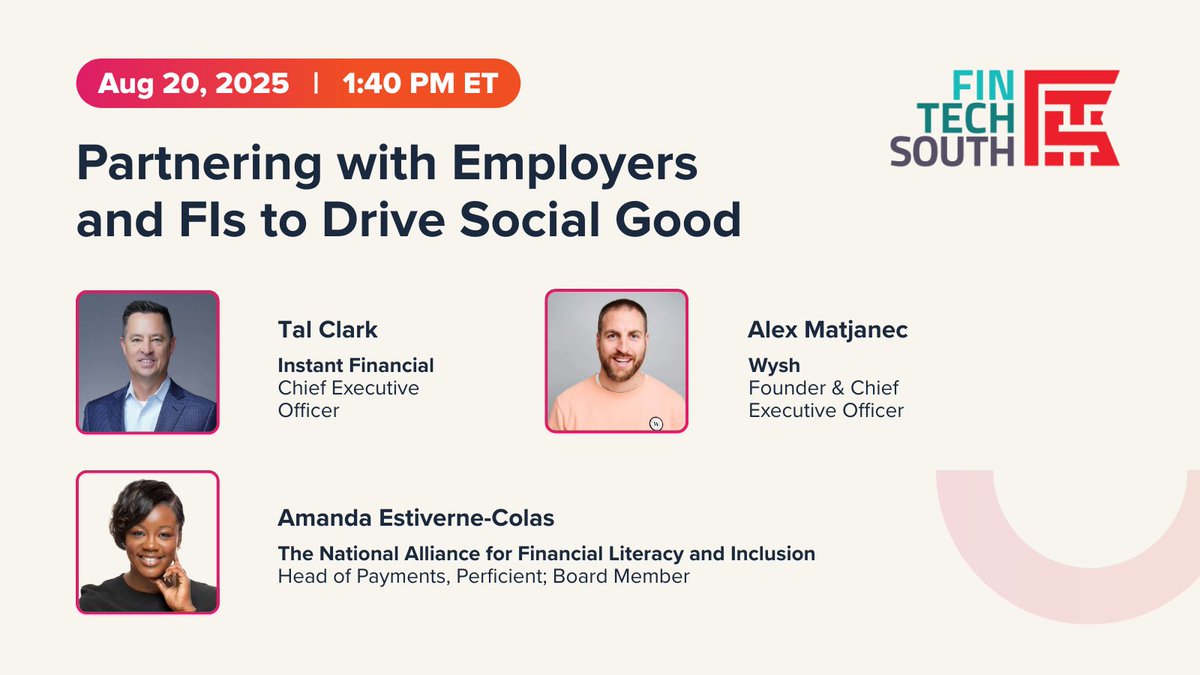 Aug 20, 2025 | 1:40 PM ET

FIN TECH SOUTH

Partnering with Employers and FIs to Drive Social Good

Tal Clark
Instant Financial
Chief Executive Officer

Alex Matjanec
Wysh
Founder & Chief Executive Officer

Amanda Estiverne-Colas
The National Alliance for Financial Literacy and Inclusion
Head of Payments, Perficient; Board Member